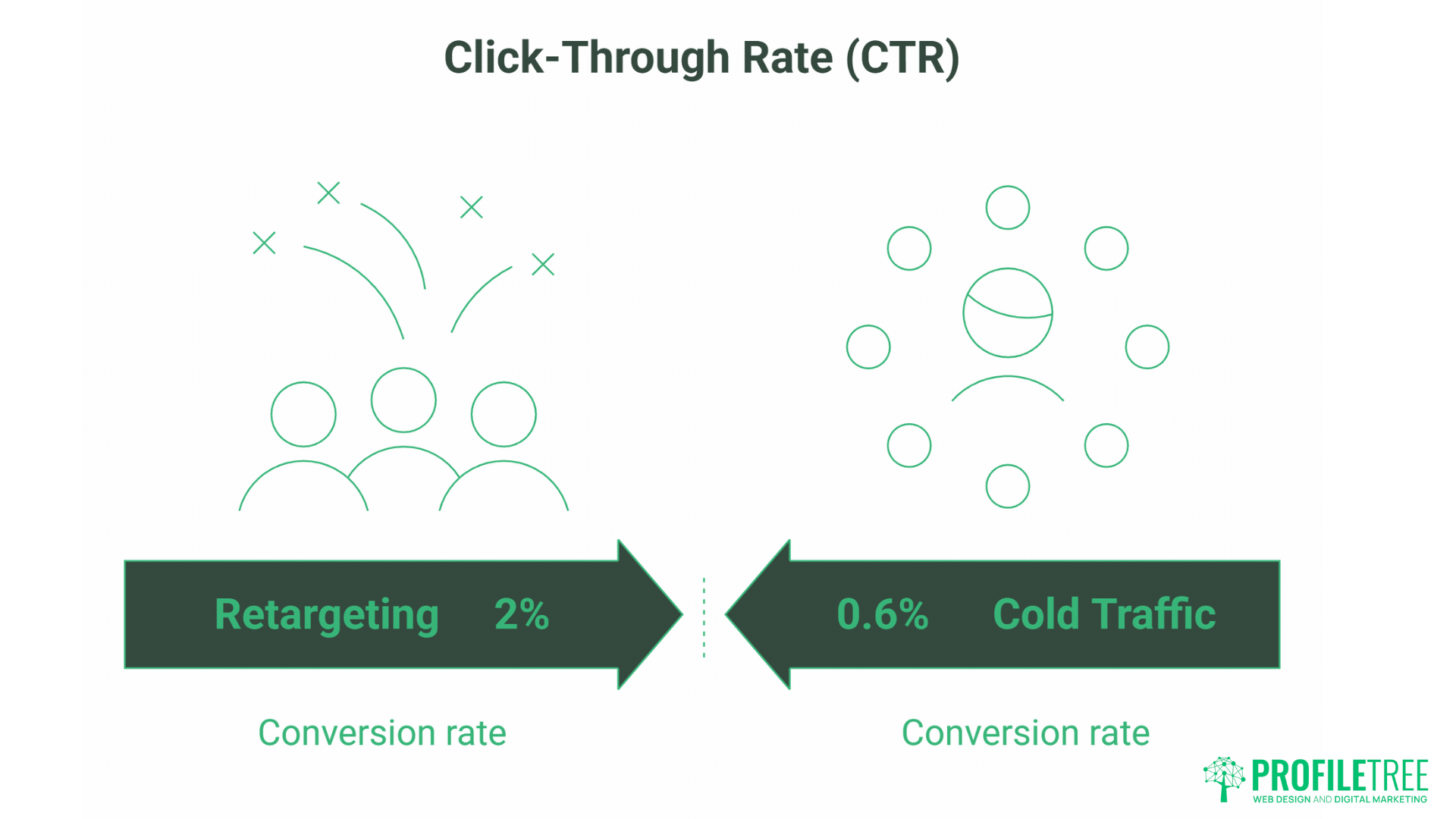 Click-Through Rate (CTR)

Retargeting 2%

0.6% Cold Traffic

Conversion rate

Conversion rate

PROFILETREE
WEB DESIGN AND DIGITAL MARKETING